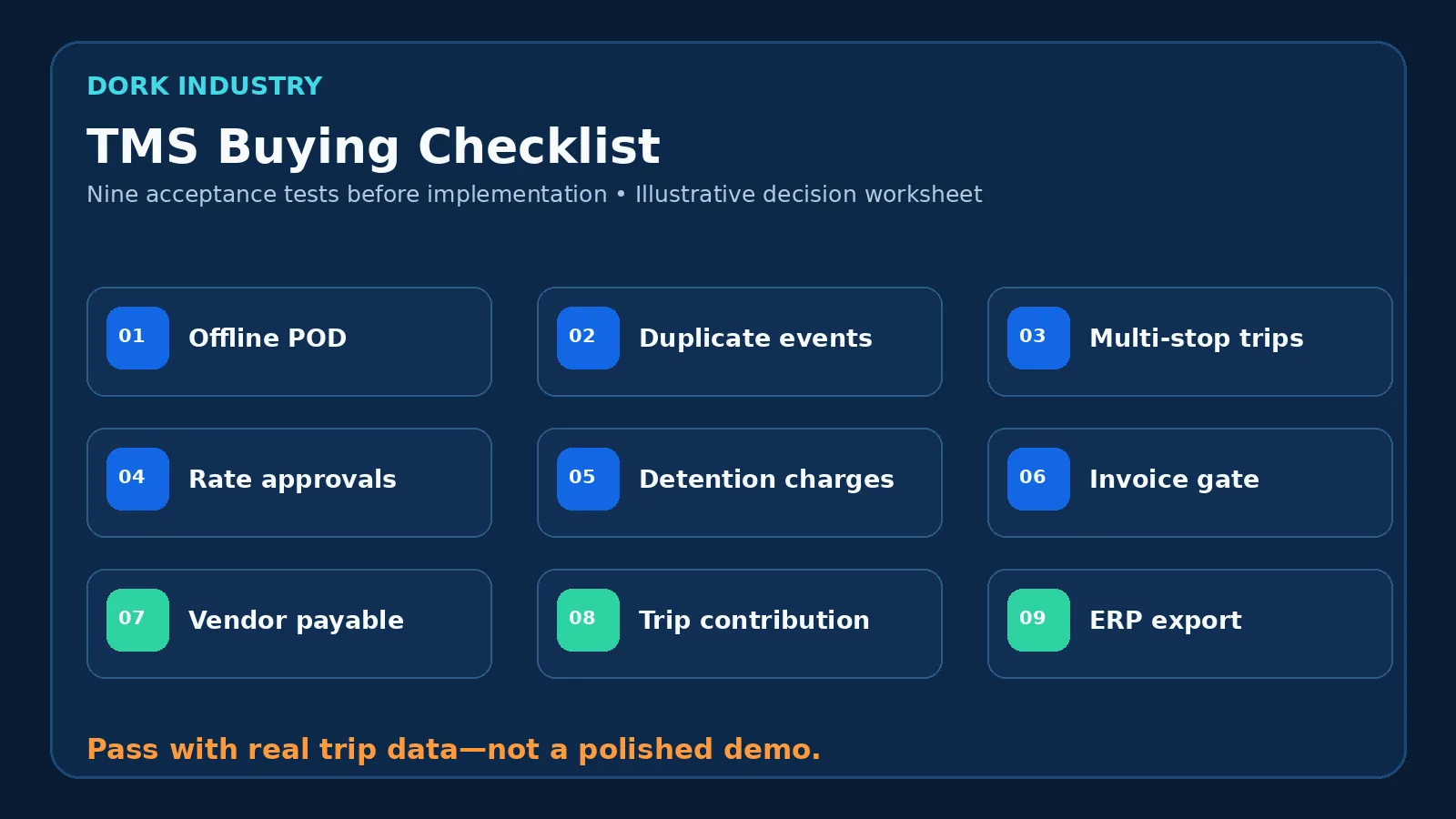 DORK INDUSTRY

TMS Buying Checklist

Nine acceptance tests before implementation • Illustrative decision worksheet

01 Offline POD

02 Duplicate events

03 Multi-stop trips

04 Rate approvals

05 Detention charges

06 Invoice gate

07 Vendor payable

08 Trip contribution

09 ERP export

Pass with real trip data—not a polished demo.